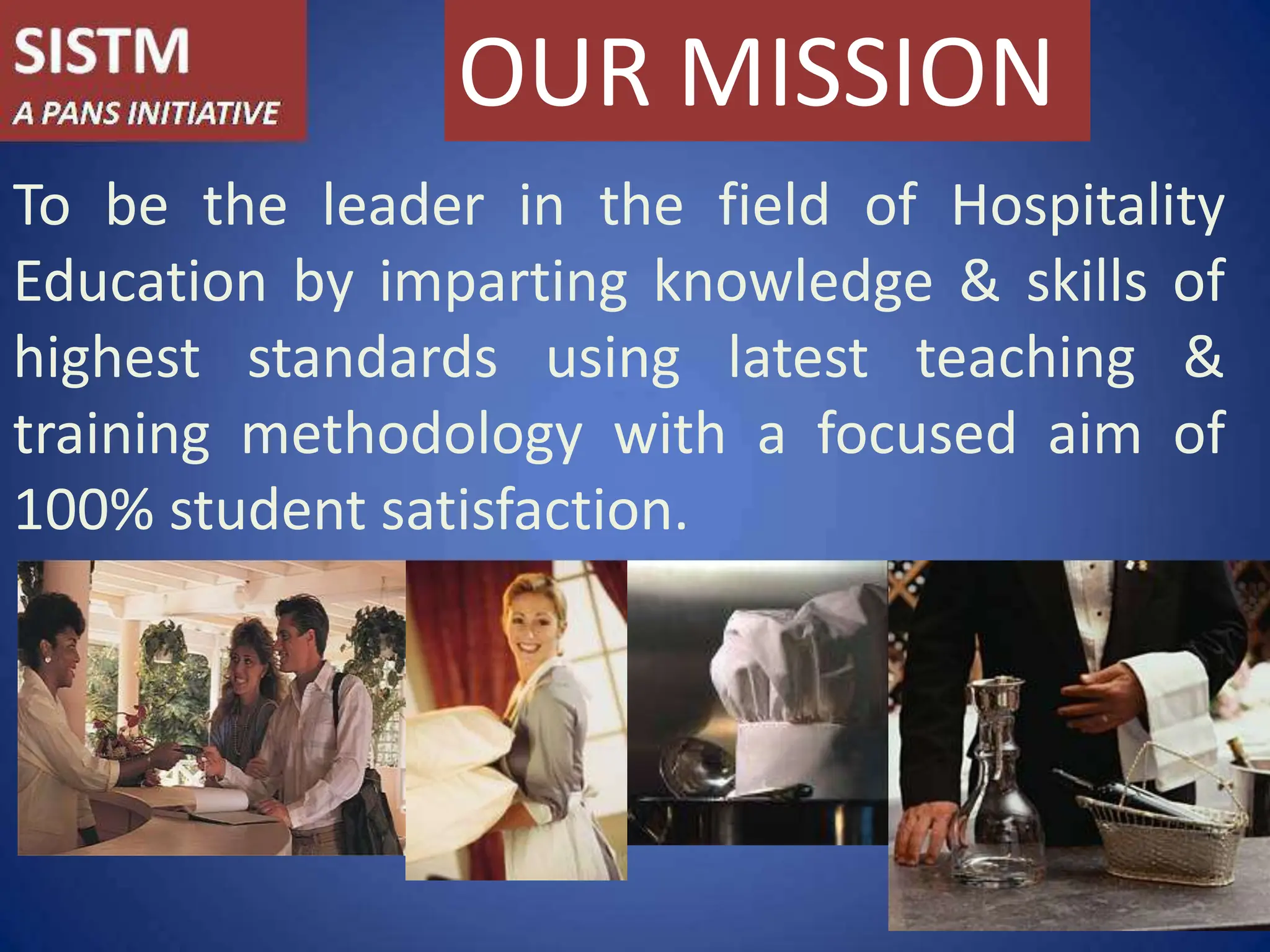 SISTM
A PANS INITIATIVE

OUR MISSION

To be the leader in the field of Hospitality Education by imparting knowledge & skills of highest standards using latest teaching & training methodology with a focused aim of 100% student satisfaction.